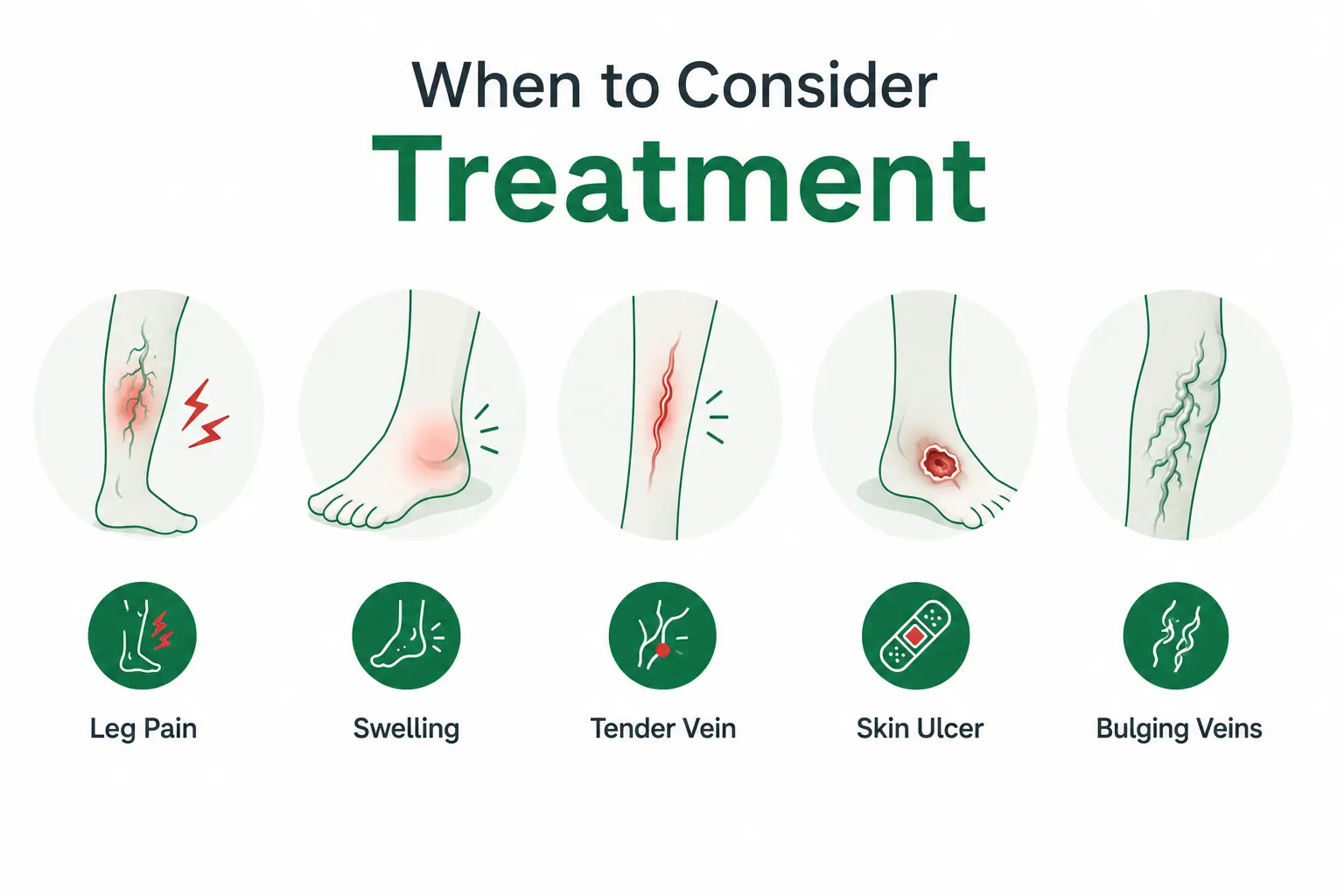 When to Consider
Treatment

Leg Pain

Swelling

Tender Vein

Skin Ulcer

Bulging Veins